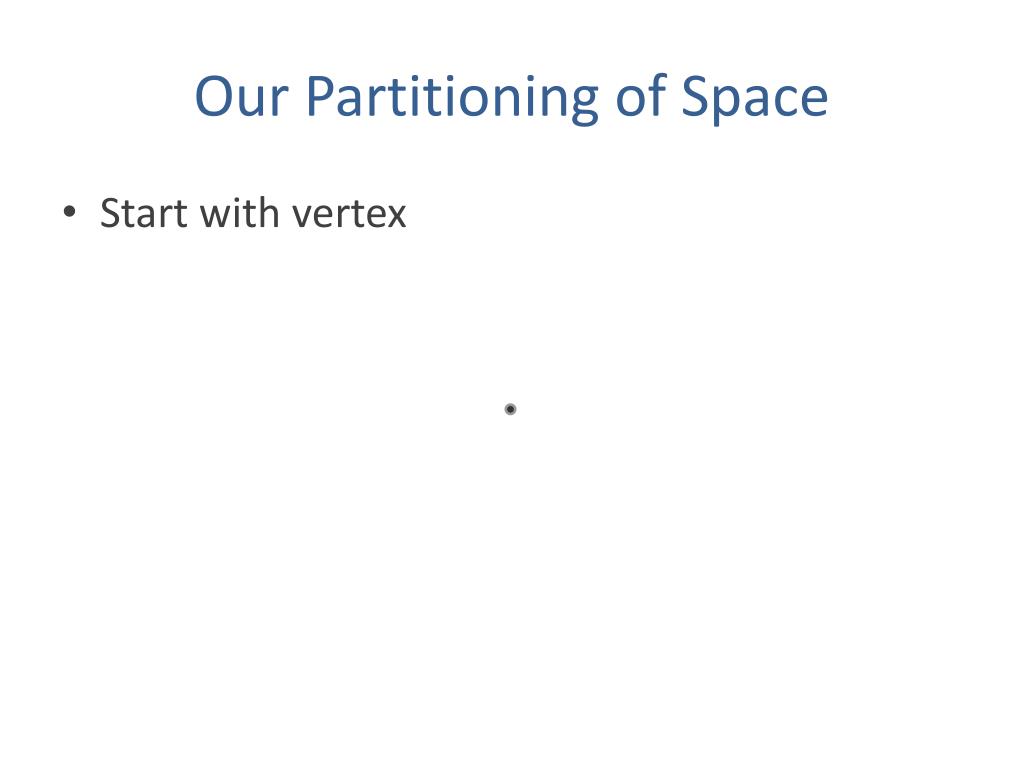 Our Partitioning of Space

• Start with vertex